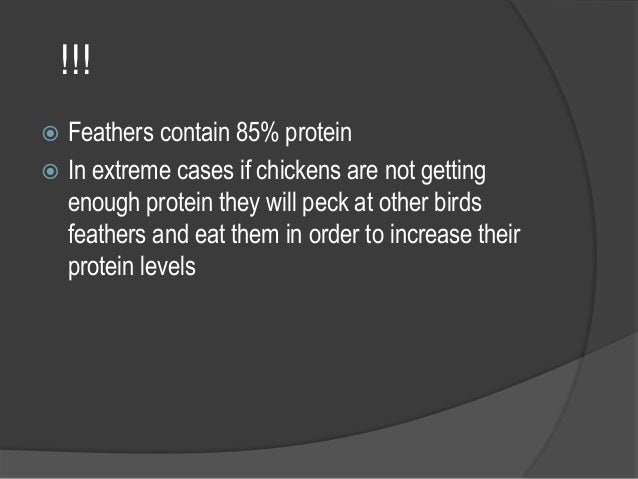 !!!

Feathers contain 85% protein

In extreme cases if chickens are not getting enough protein they will peck at other birds feathers and eat them in order to increase their protein levels